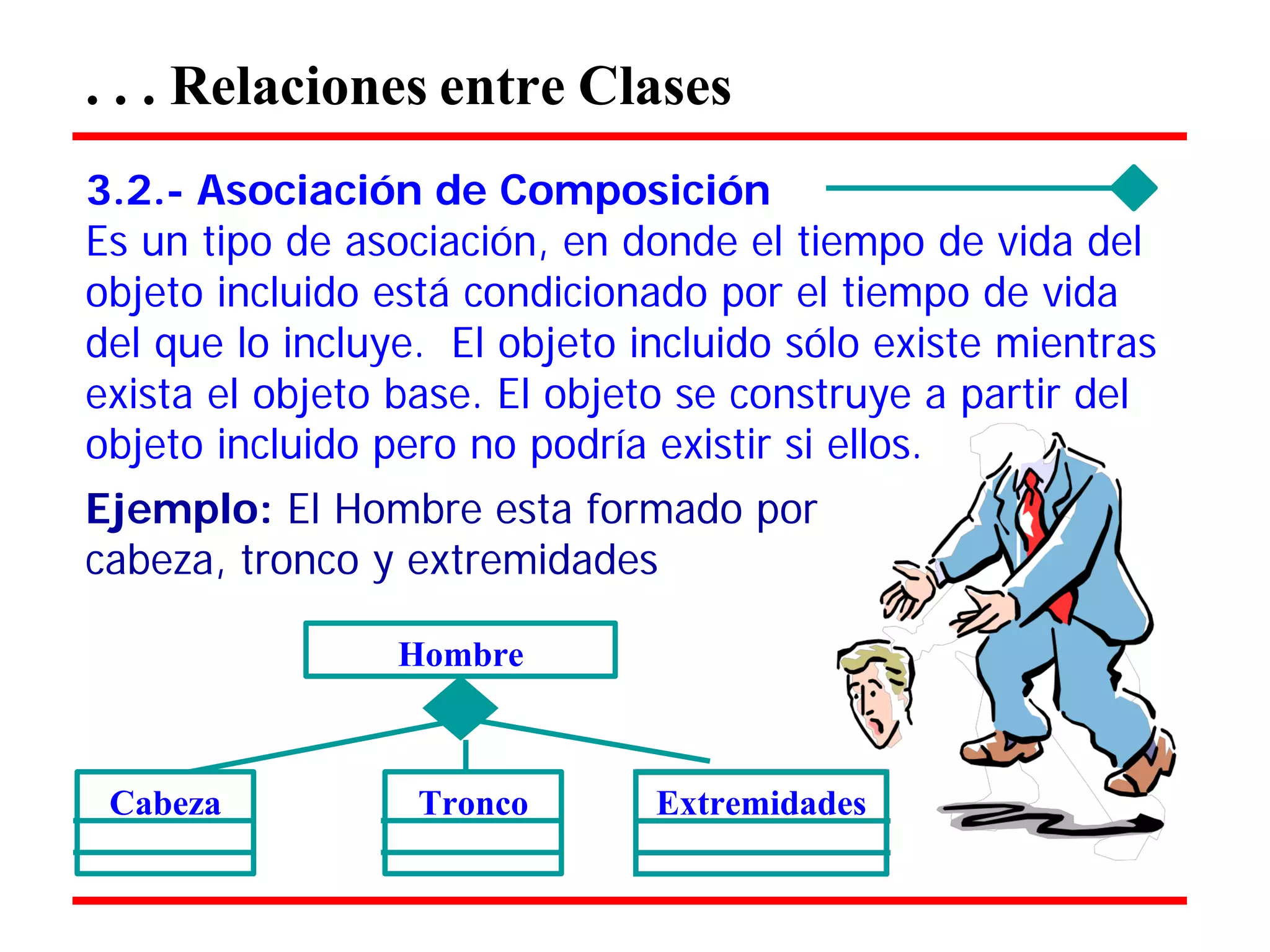 . . . Relaciones entre Clases

3.2.- Asociación de Composición

Es un tipo de asociación, en donde el tiempo de vida del objeto incluido está condicionado por el tiempo de vida del que lo incluye. El objeto incluido sólo existe mientras exista el objeto base. El objeto se construye a partir del objeto incluido pero no podría existir si ellos.

Ejemplo: El Hombre esta formado por cabeza, tronco y extremidades

Hombre

Cabeza

Tronco

Extremidades